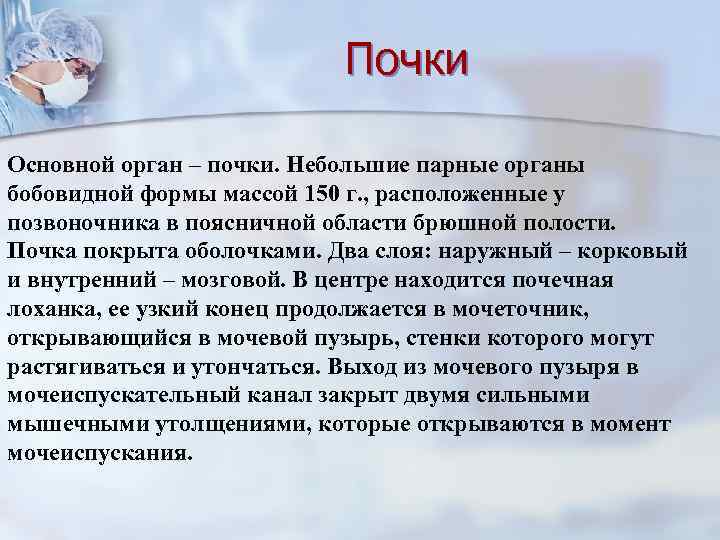 Почки

Основной орган – почки. Небольшие парные органы бобовидной формы массой 150 г., расположенные у позвоночника в поясничной области брюшной полости. Почка покрыта оболочками. Два слоя: наружный – корковый и внутренний – мозговой. В центре находится почечная лоханка, ее узкий конец продолжается в мочеточник, открывающийся в мочевой пузырь, стенки которого могут растягиваться и утончаться. Выход из мочевого пузыря в мочеиспускательный канал закрыт двумя сильными мышечными утолщениями, которые открываются в момент мочеиспускания.